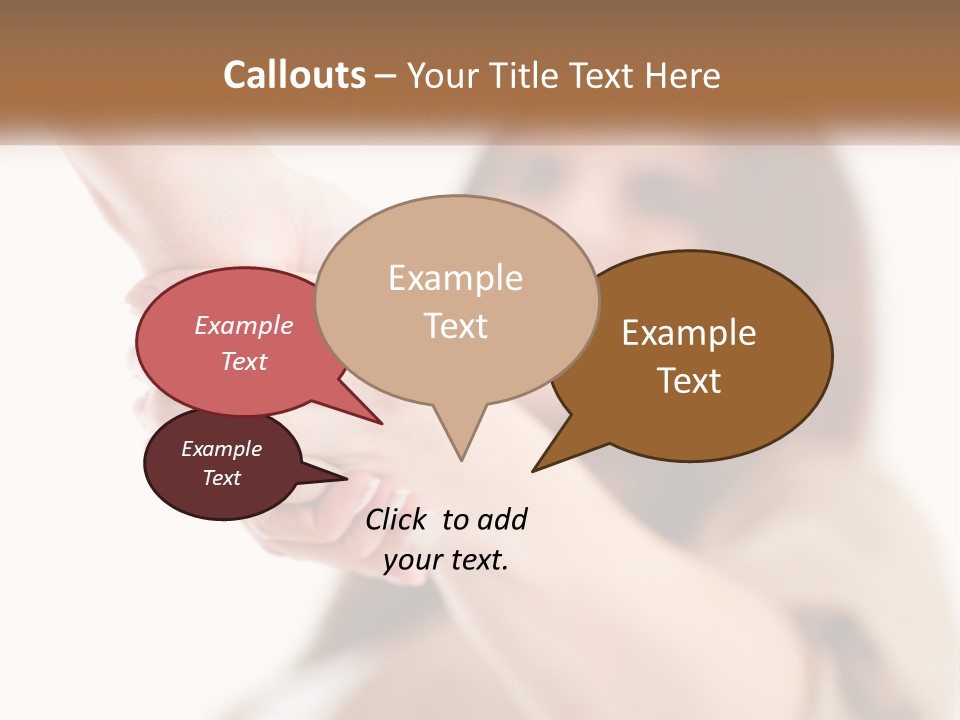 Callouts – Your Title Text Here

Example Text

Example Text

Example Text

Example Text

Click to add your text.